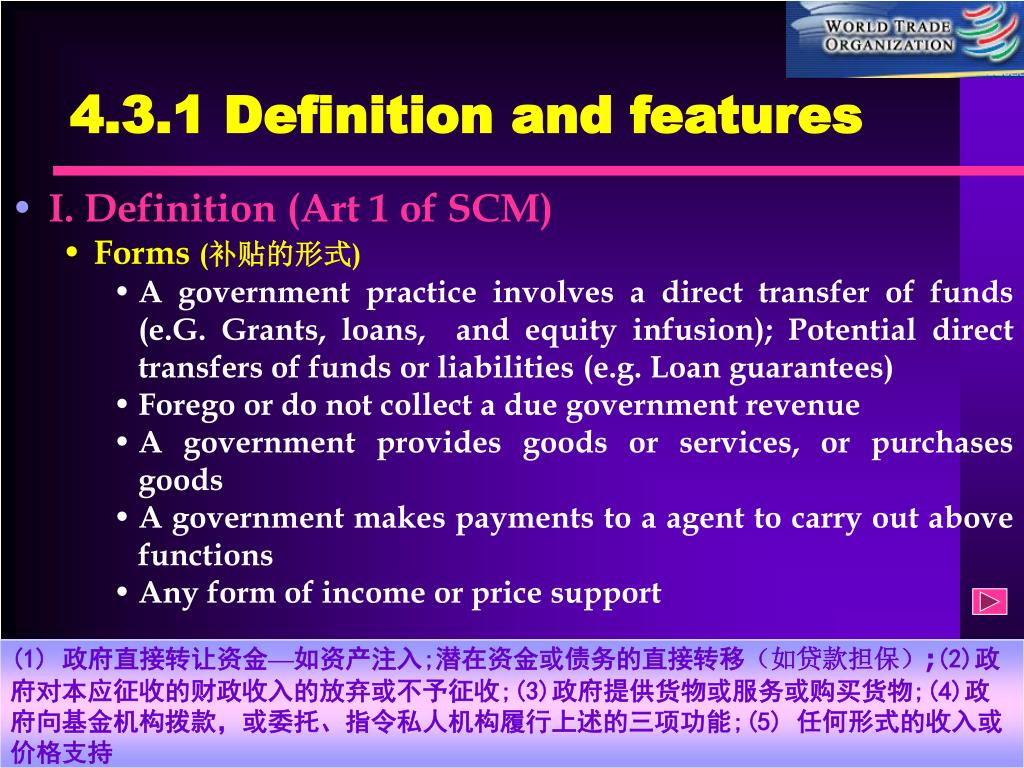 WORLD TRADE ORGANIZATION

4.3.1 Definition and features

• I. Definition (Art 1 of SCM)
  • Forms (补贴的形式)
    • A government practice involves a direct transfer of funds (e.G. Grants, loans, and equity infusion); Potential direct transfers of funds or liabilities (e.g. Loan guarantees)
    • Forego or do not collect a due government revenue
    • A government provides goods or services, or purchases goods
    • A government makes payments to a agent to carry out above functions
    • Any form of income or price support

(1) 政府直接转让资金—如资产注入;潜在资金或债务的直接转移（如贷款担保）;(2)政府对本应征收的财政收入的放弃或不予征收;(3)政府提供货物或服务或购买货物;(4)政府向基金机构拨款，或委托、指令私人机构履行上述的三项功能;(5) 任何形式的收入或价格支持